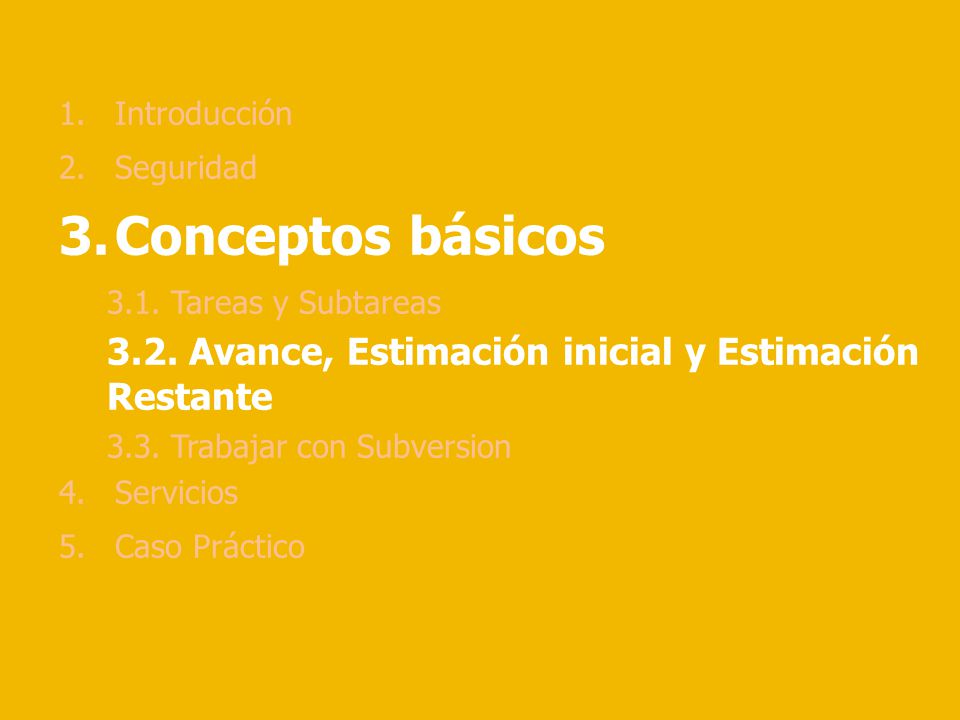 1. Introducción
2. Seguridad
3. Conceptos básicos
3.1. Tareas y Subtareas
3.2. Avance, Estimación inicial y Estimación Restante
3.3. Trabajar con Subversion
4. Servicios
5. Caso Práctico